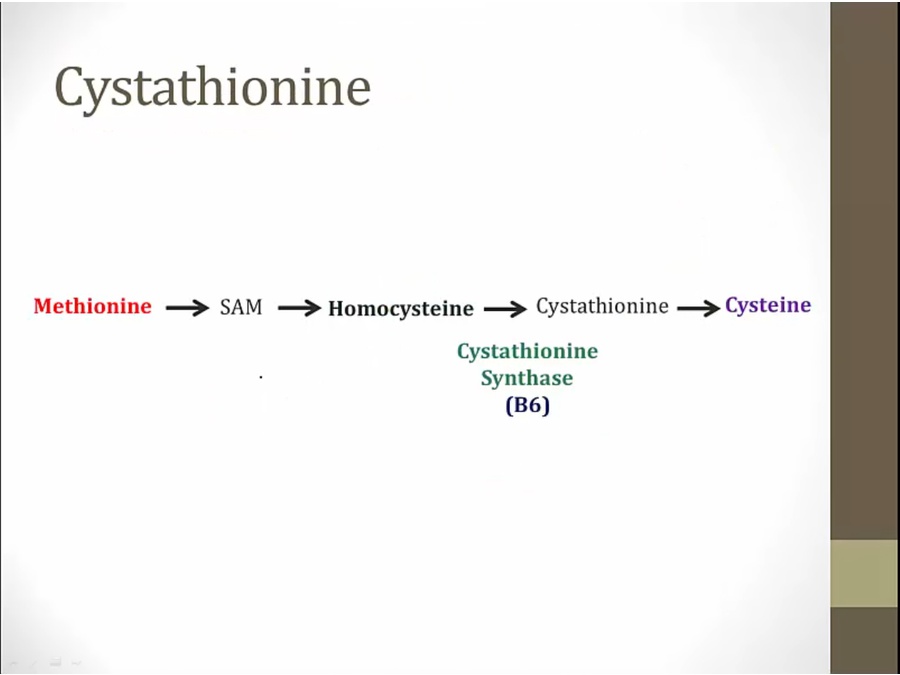 Cystathionine

Methionine → SAM → Homocysteine → Cystathionine → Cysteine

Cystathionine Synthase (B6)